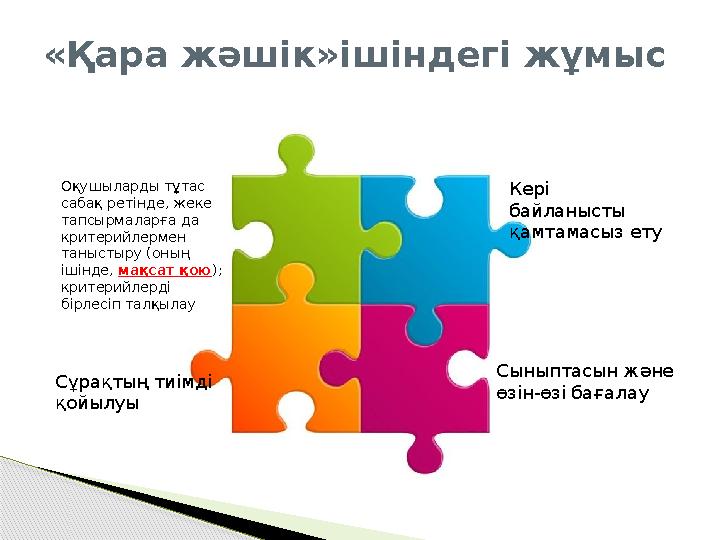 «Қара жәшік»ішіндегі жұмыс

Оқушыларды тұтас сабақ ретінде, жеке тапсырмаларға да критерийлермен таныстыру (оның ішінде, мақсат қою); критерийлерді бірлесіп талқылау

Кері байланысты қамтамасыз ету

Сұрақтың тиімді қойылуы

Сыныптасын және өзін-өзі бағалау